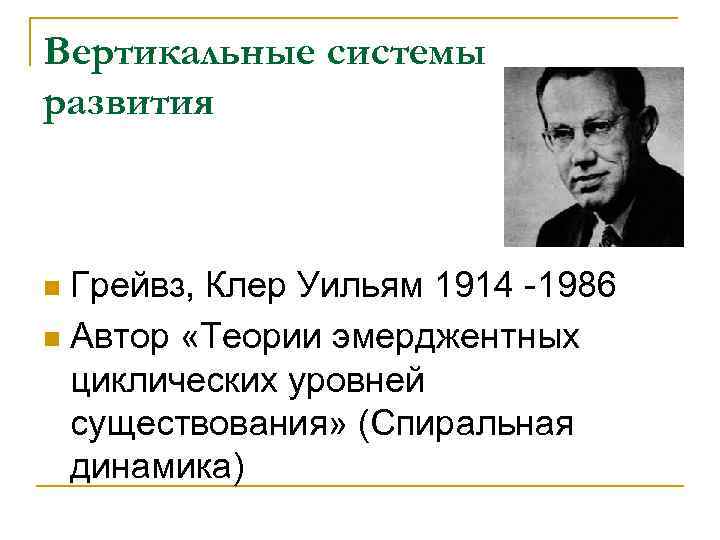 Вертикальные системы развития

Грейвз, Клер Уильям 1914 -1986

Автор «Теории эмерджентных циклических уровней существования» (Спиральная динамика)